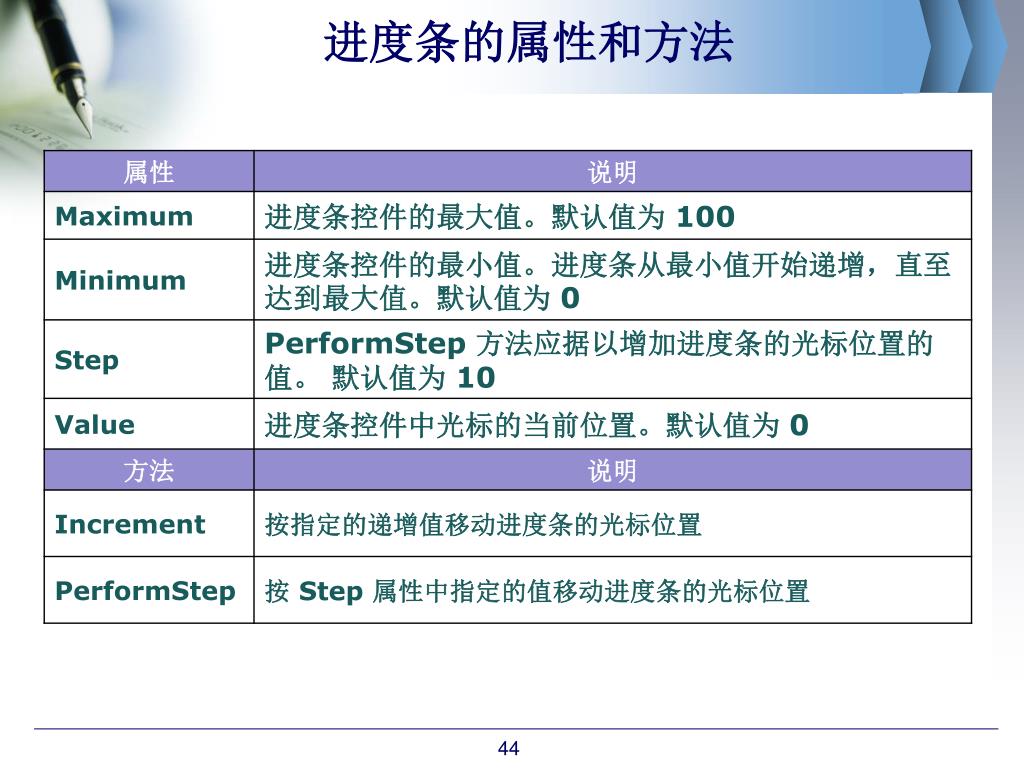 进度条的属性和方法

| 属性 | 说明 |
|---|---|
| Maximum | 进度条控件的最大值。默认值为 100 |
| Minimum | 进度条控件的最小值。进度条从最小值开始递增，直至达到最大值。默认值为 0 |
| Step | PerformStep 方法应据以增加进度条的光标位置的值。 默认值为 10 |
| Value | 进度条控件中光标的当前位置。默认值为 0 |
| 方法 | 说明 |
| Increment | 按指定的递增值移动进度条的光标位置 |
| PerformStep | 按 Step 属性中指定的值移动进度条的光标位置 |

44